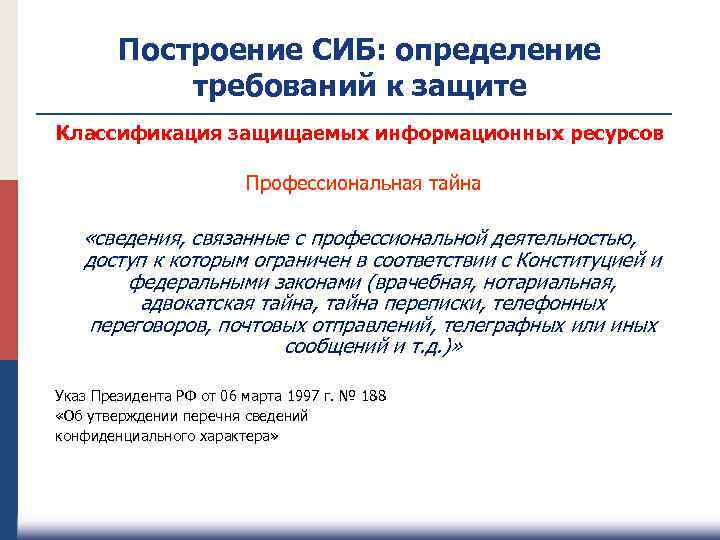 Построение СИБ: определение требований к защите

Классификация защищаемых информационных ресурсов

Профессиональная тайна

«сведения, связанные с профессиональной деятельностью, доступ к которым ограничен в соответствии с Конституцией и федеральными законами (врачебная, нотариальная, адвокатская тайна, тайна переписки, телефонных переговоров, почтовых отправлений, телеграфных или иных сообщений и т.д.)»

Указ Президента РФ от 06 марта 1997 г. № 188
«Об утверждении перечня сведений конфиденциального характера»